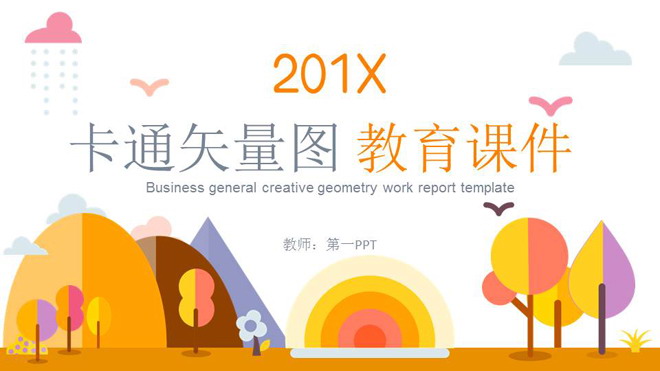 201X

卡通矢量图 教育课件

Business general creative geometry work report template

教师：第一PPT